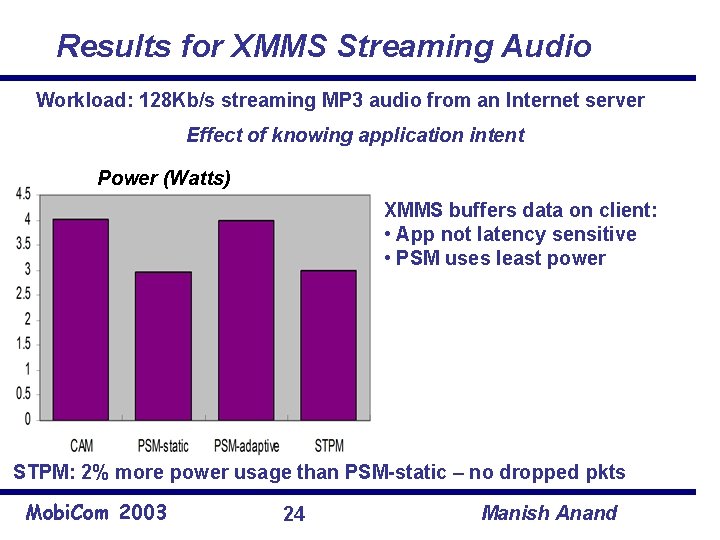 Results for XMMS Streaming Audio

Workload: 128Kb/s streaming MP3 audio from an Internet server

Effect of knowing application intent

Power (Watts)

4.5
4
3.5
3
2.5
2
1.5
1
0.5
0

CAM
PSM-static
PSM-adaptive
STPM

XMMS buffers data on client:
• App not latency sensitive
• PSM uses least power

STPM: 2% more power usage than PSM-static – no dropped pkts

MobiCom 2003
24
Manish Anand